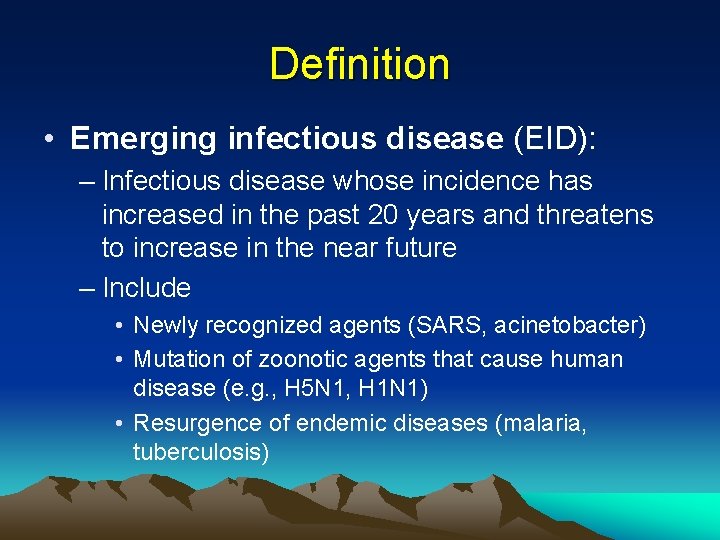 Definition

• Emerging infectious disease (EID):
– Infectious disease whose incidence has increased in the past 20 years and threatens to increase in the near future
– Include
• Newly recognized agents (SARS, acinetobacter)
• Mutation of zoonotic agents that cause human disease (e.g., H5N1, H1N1)
• Resurgence of endemic diseases (malaria, tuberculosis)